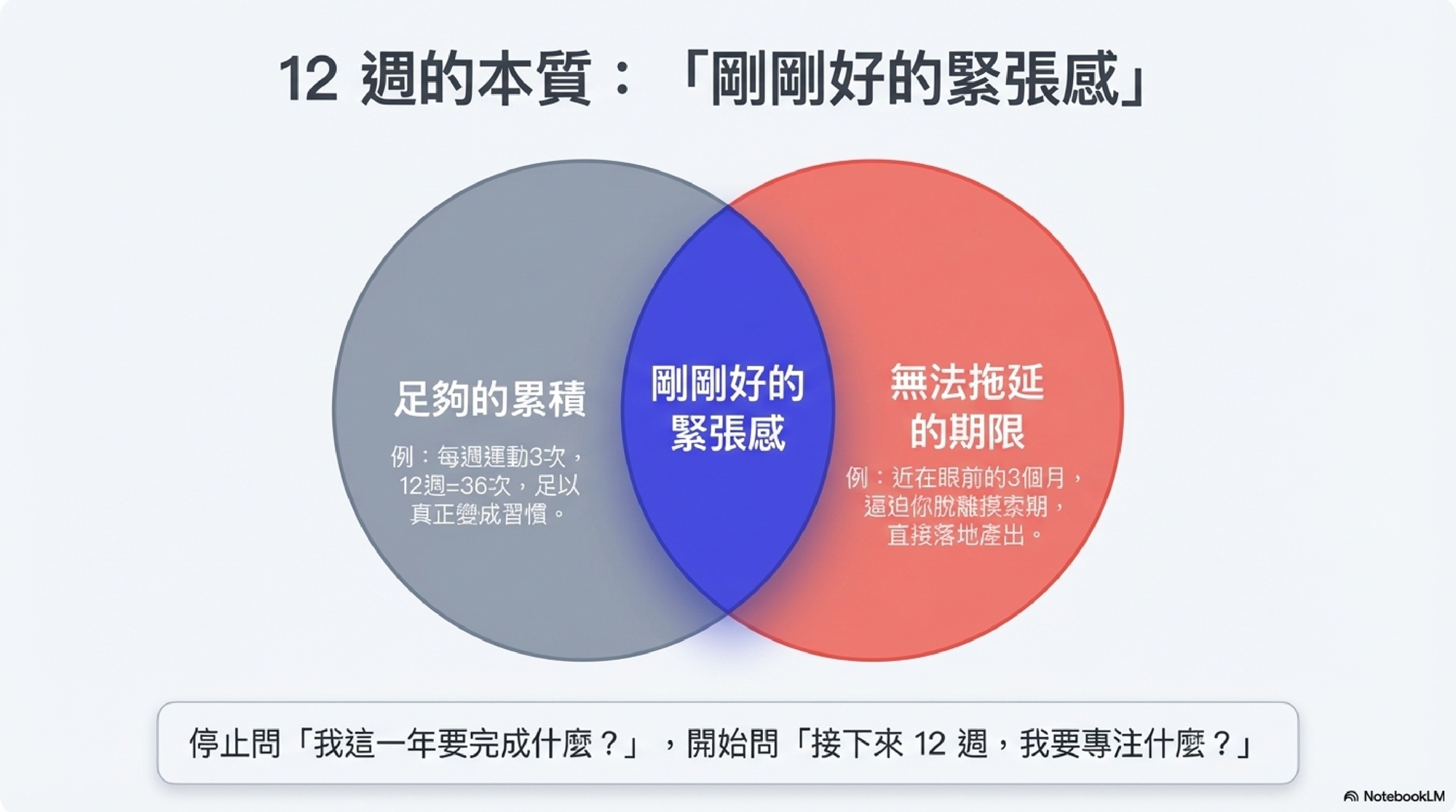 12 週的本質：「剛剛好的緊張感」

足夠的累積

例：每週運動3次，12週=36次，足以真正變成習慣。

剛剛好的緊張感

無法拖延的期限

例：近在眼前的3個月，逼迫你脫離摸索期，直接落地產出。

停止問「我這一年要完成什麼？」，開始問「接下來 12 週，我要專注什麼？」

NotebookLM